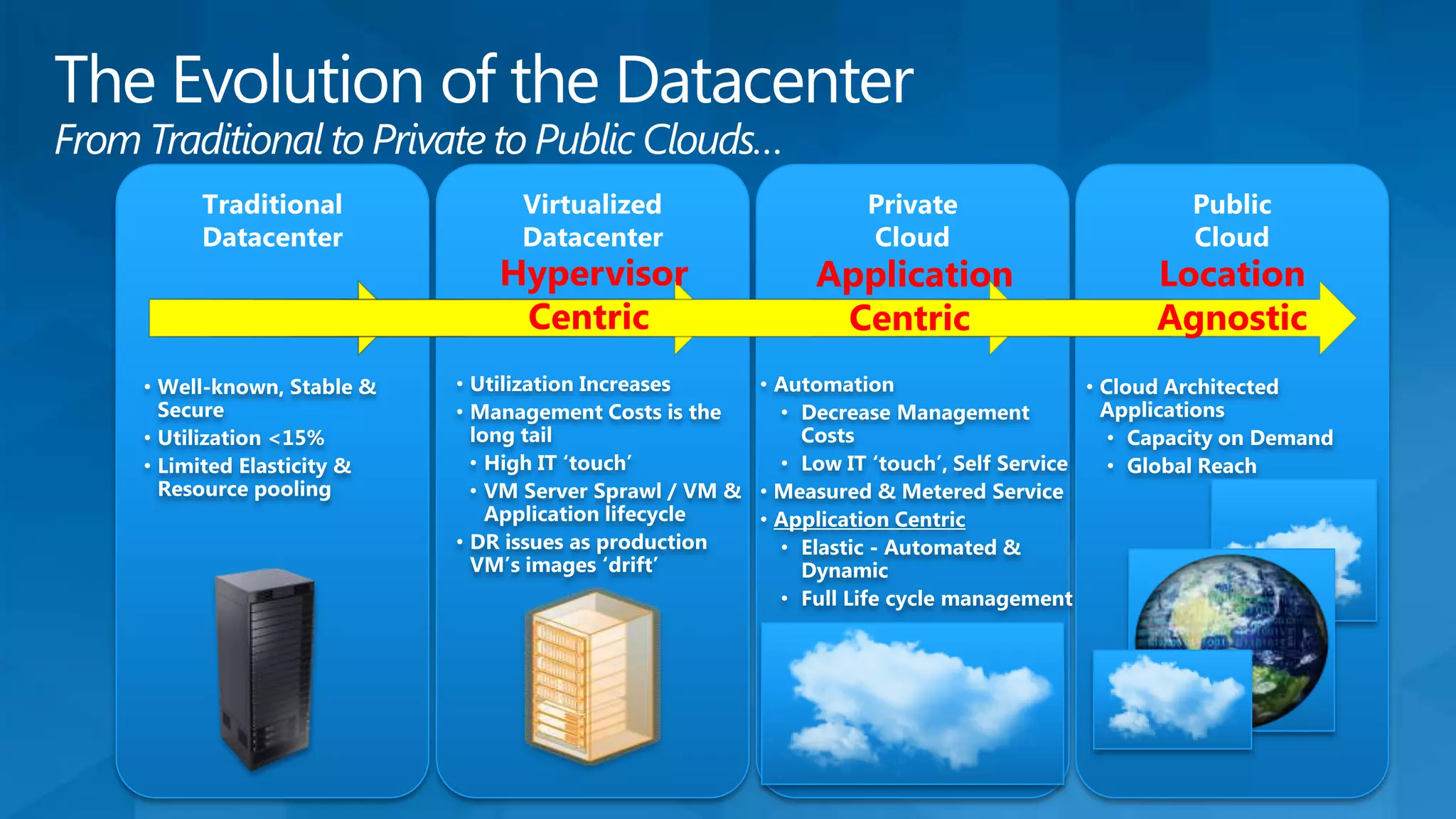 The Evolution of the Datacenter
From Traditional to Private to Public Clouds…

Traditional Datacenter

• Well-known, Stable & Secure
• Utilization <15%
• Limited Elasticity & Resource pooling

Virtualized Datacenter
Hypervisor Centric

• Utilization Increases
• Management Costs is the long tail
  • High IT 'touch'
  • VM Server Sprawl / VM & Application lifecycle
• DR issues as production VM's images 'drift'

Private Cloud
Application Centric

• Automation
  • Decrease Management Costs
  • Low IT 'touch', Self Service
• Measured & Metered Service
• Application Centric
  • Elastic - Automated & Dynamic
  • Full Life cycle management

Public Cloud
Location Agnostic

• Cloud Architected Applications
  • Capacity on Demand
  • Global Reach